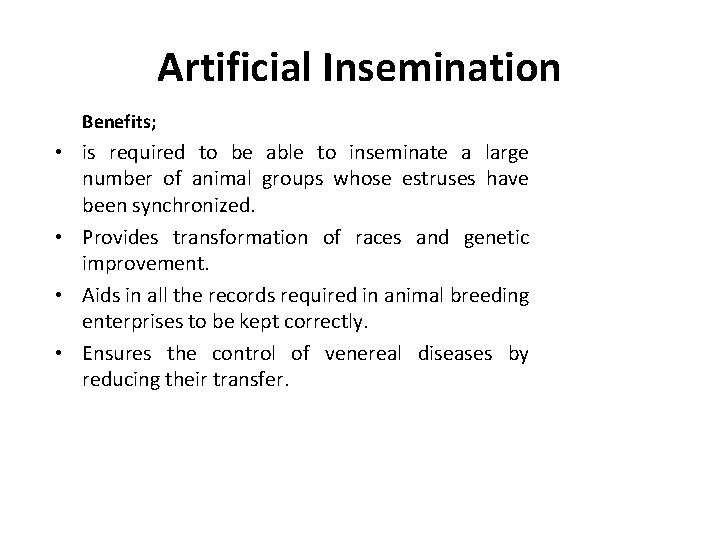 Artificial Insemination

Benefits;

• is required to be able to inseminate a large number of animal groups whose estruses have been synchronized.

• Provides transformation of races and genetic improvement.

• Aids in all the records required in animal breeding enterprises to be kept correctly.

• Ensures the control of venereal diseases by reducing their transfer.